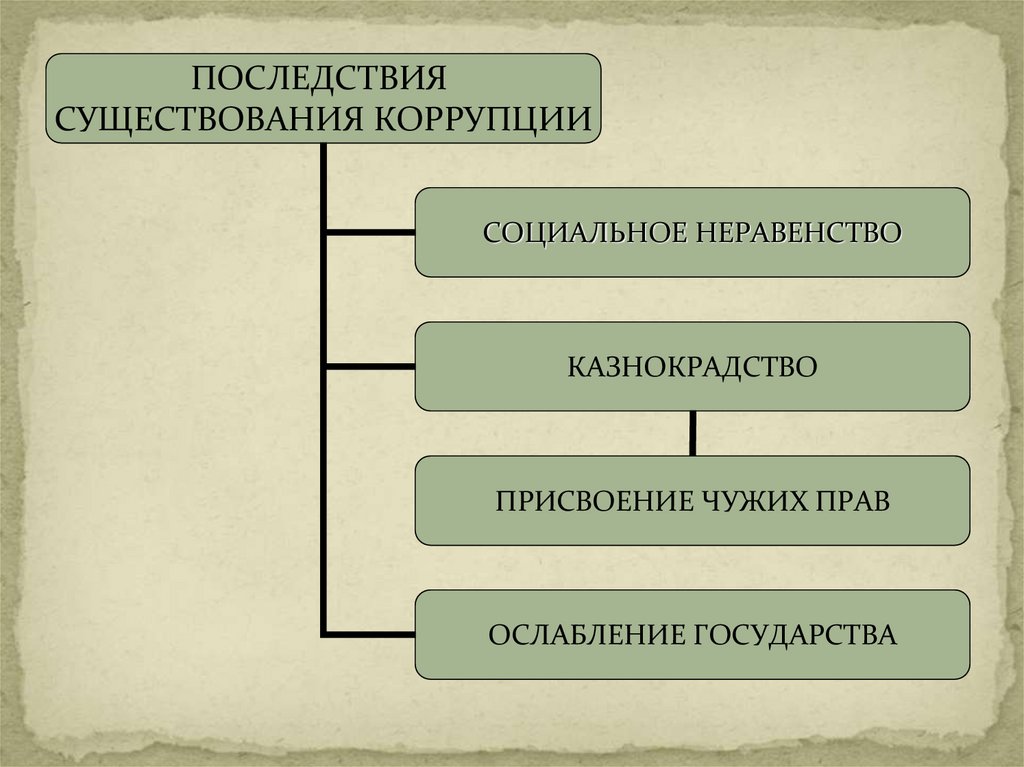 ПОСЛЕДСТВИЯ СУЩЕСТВОВАНИЯ КОРРУПЦИИ

СОЦИАЛЬНОЕ НЕРАВЕНСТВО

КАЗНОКРАДСТВО

ПРИСВОЕНИЕ ЧУЖИХ ПРАВ

ОСЛАБЛЕНИЕ ГОСУДАРСТВА